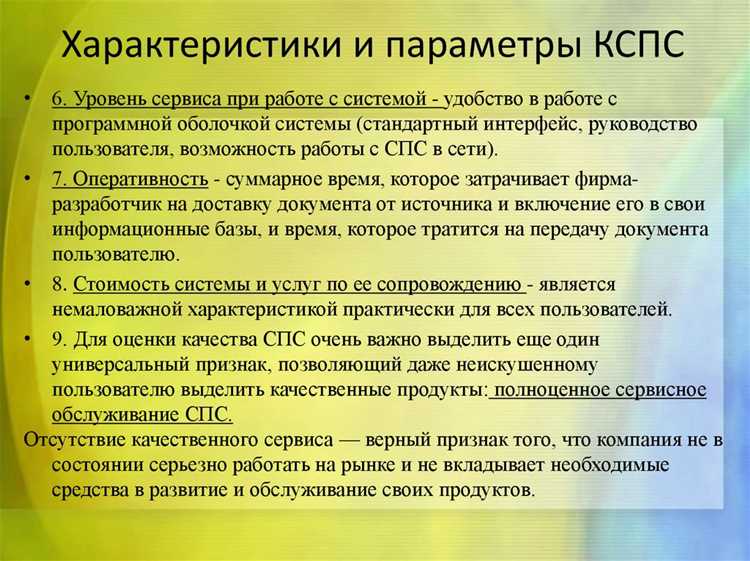 Характеристики и параметры КСПС

• 6. Уровень сервиса при работе с системой - удобство в работе с программной оболочкой системы (стандартный интерфейс, руководство пользователя, возможность работы с СПС в сети).

• 7. Оперативность - суммарное время, которое затрачивает фирма-разработчик на доставку документа от источника и включение его в свои информационные базы, и время, которое тратится на передачу документа пользователю.

• 8. Стоимость системы и услуг по ее сопровождению - является немаловажной характеристикой практически для всех пользователей.

• 9. Для оценки качества СПС очень важно выделить еще один универсальный признак, позволяющий даже неискушенному пользователю выделить качественные продукты: полноценное сервисное обслуживание СПС.

Отсутствие качественного сервиса — верный признак того, что компания не в состоянии серьезно работать на рынке и не вкладывает необходимые средства в развитие и обслуживание своих продуктов.